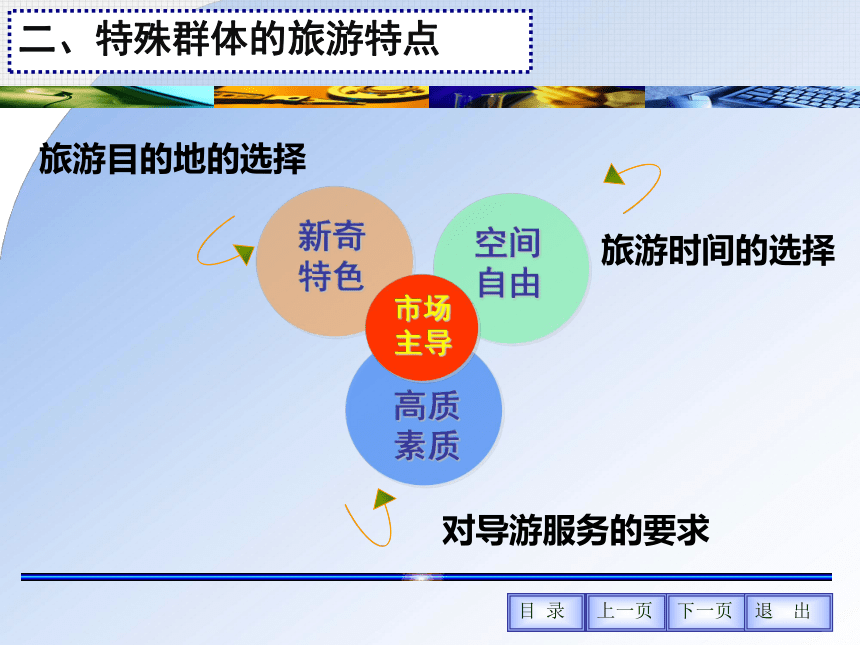 二、特殊群体的旅游特点

旅游目的地的选择

新奇特色

空间自由

旅游时间的选择

市场主导

高质素质

对导游服务的要求

目 录 上一页 下一页 退 出